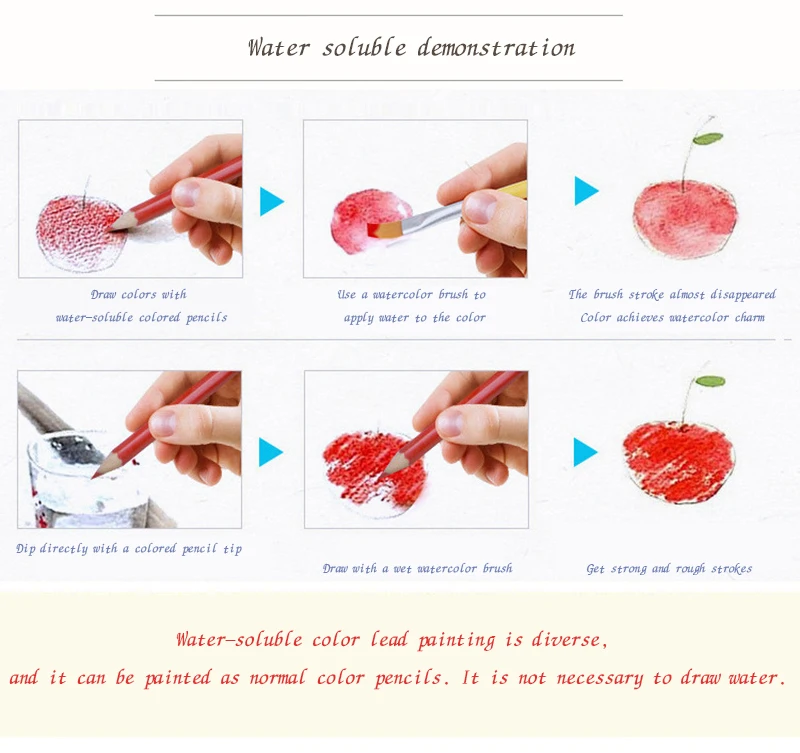 Water soluble demonstration

Draw colors with water-soluble colored pencils

Use a watercolor brush to apply water to the color

The brush stroke almost disappeared
Color achieves watercolor charm

Dip directly with a colored pencil tip

Draw with a wet watercolor brush

Get strong and rough strokes

Water-soluble color lead painting is diverse,
and it can be painted as normal color pencils. It is not necessary to draw water.